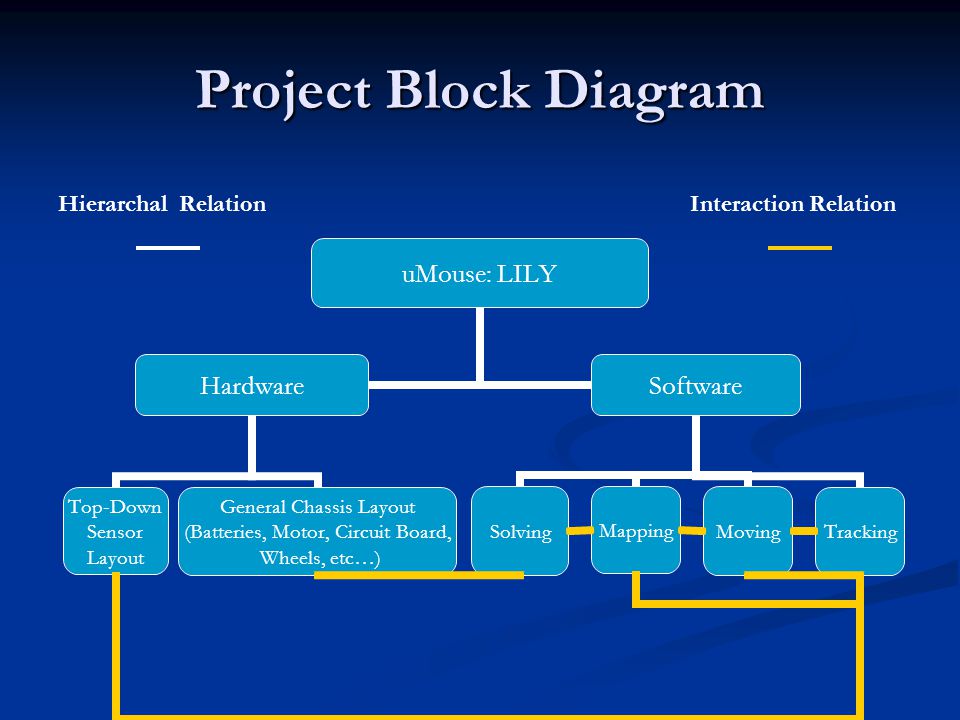 Project Block Diagram

Hierarchal Relation

Interaction Relation

uMouse: LILY

Hardware

Software

Top-Down Sensor Layout

General Chassis Layout (Batteries, Motor, Circuit Board, Wheels, etc…)

Solving

Mapping

Moving

Tracking